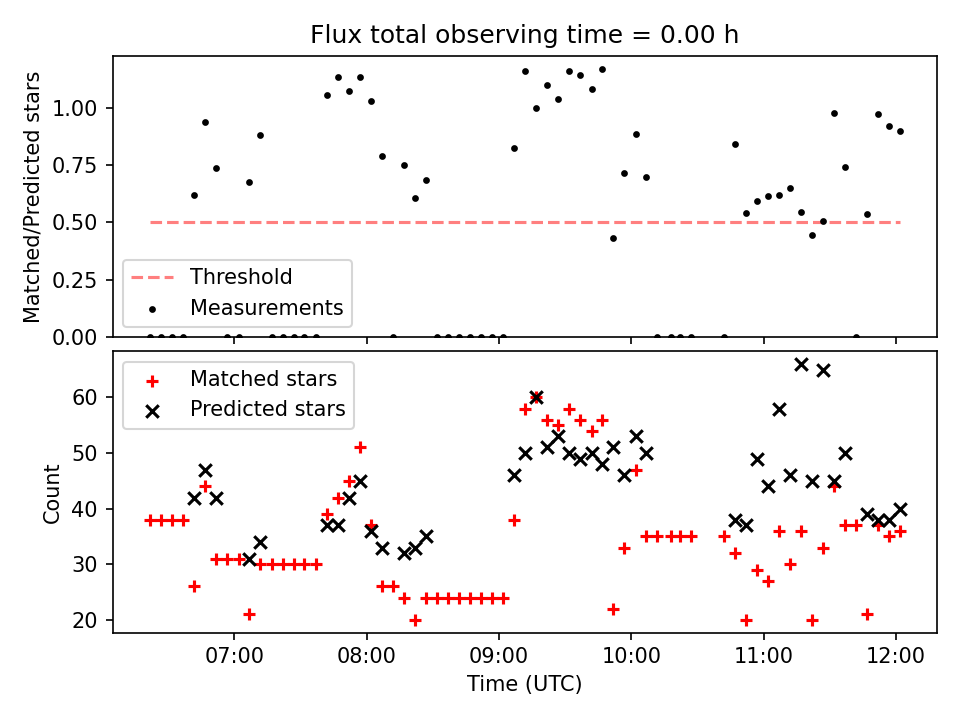 Flux total observing time = 0.00 h

Matched/Predicted stars

1.00
0.75
0.50
0.25
0.00

Threshold
Measurements

Matched stars
Predicted stars

Count

60
50
40
30
20

07:00
08:00
09:00
10:00
11:00
12:00

Time (UTC)